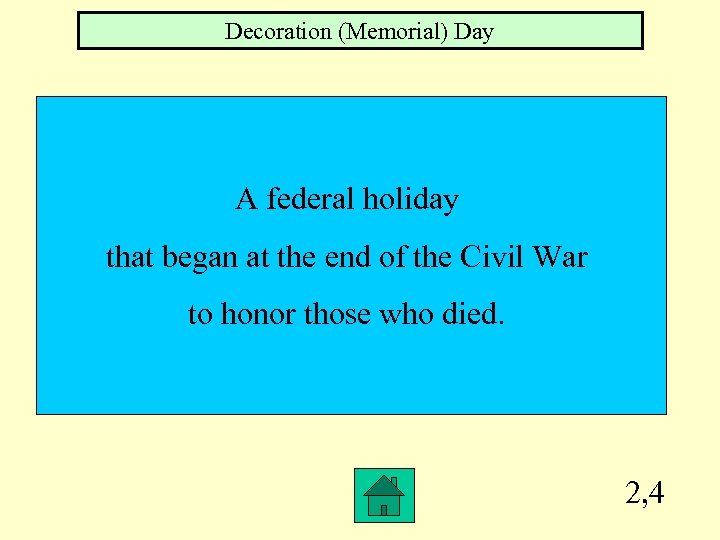 Decoration (Memorial) Day

A federal holiday
that began at the end of the Civil War
to honor those who died.

2,4